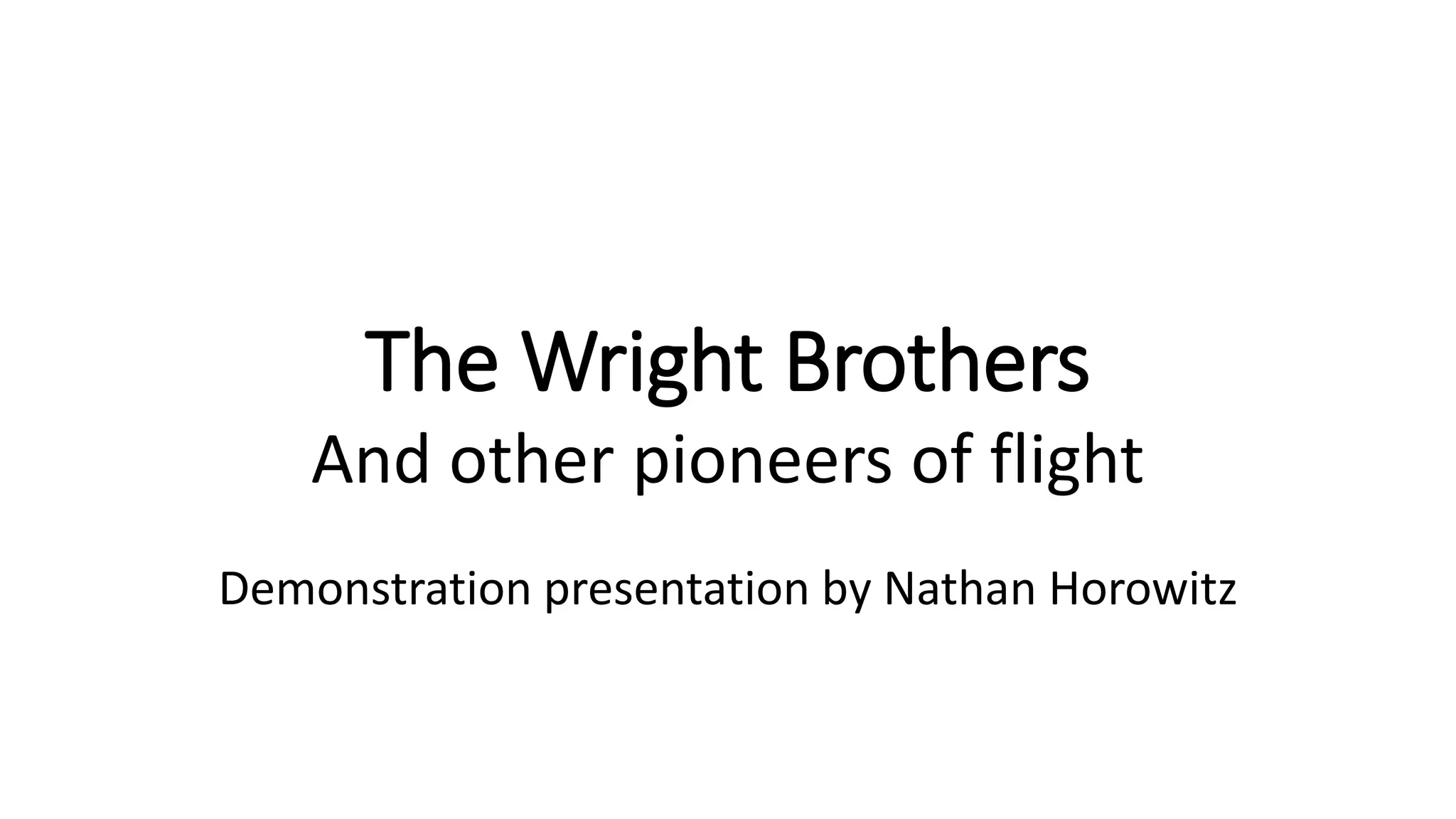 The Wright Brothers
And other pioneers of flight

Demonstration presentation by Nathan Horowitz